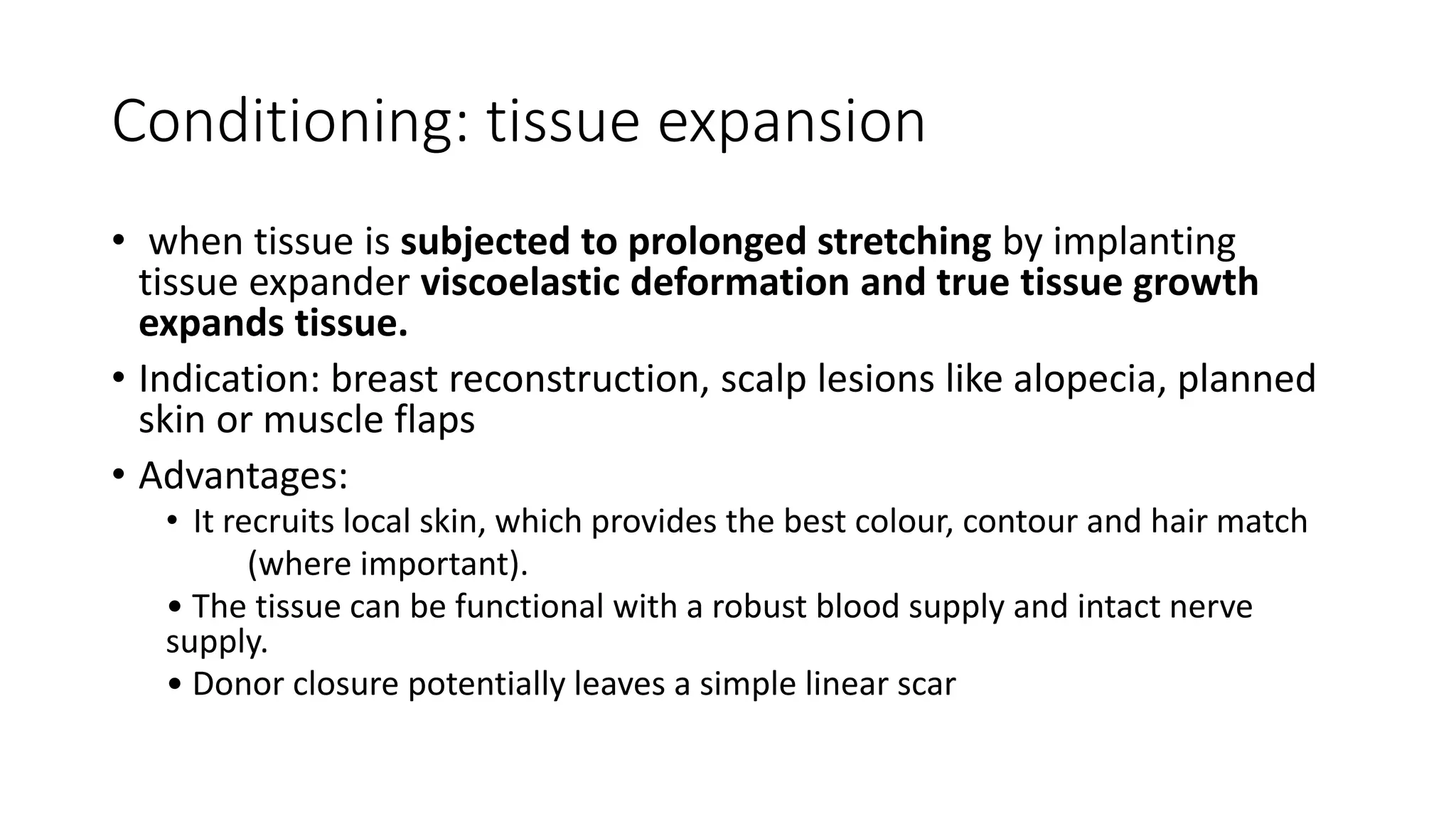 Conditioning: tissue expansion

• when tissue is subjected to prolonged stretching by implanting tissue expander viscoelastic deformation and true tissue growth expands tissue.

• Indication: breast reconstruction, scalp lesions like alopecia, planned skin or muscle flaps

• Advantages:

  • It recruits local skin, which provides the best colour, contour and hair match (where important).

  • The tissue can be functional with a robust blood supply and intact nerve supply.

  • Donor closure potentially leaves a simple linear scar